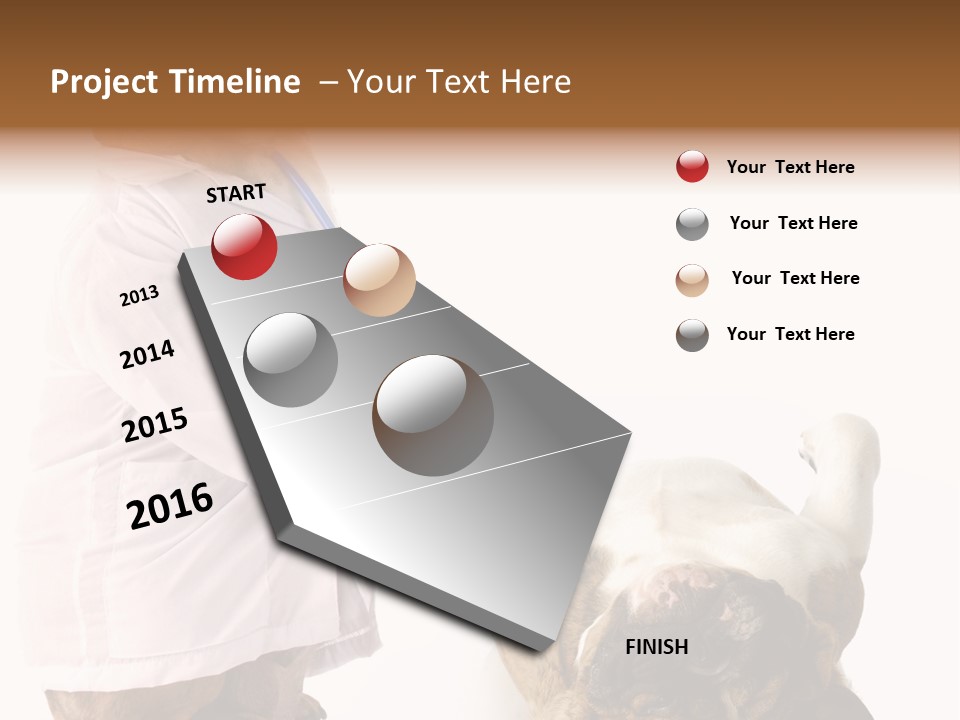 Project Timeline – Your Text Here

START

2013

2014

2015

2016

FINISH

Your Text Here

Your Text Here

Your Text Here

Your Text Here